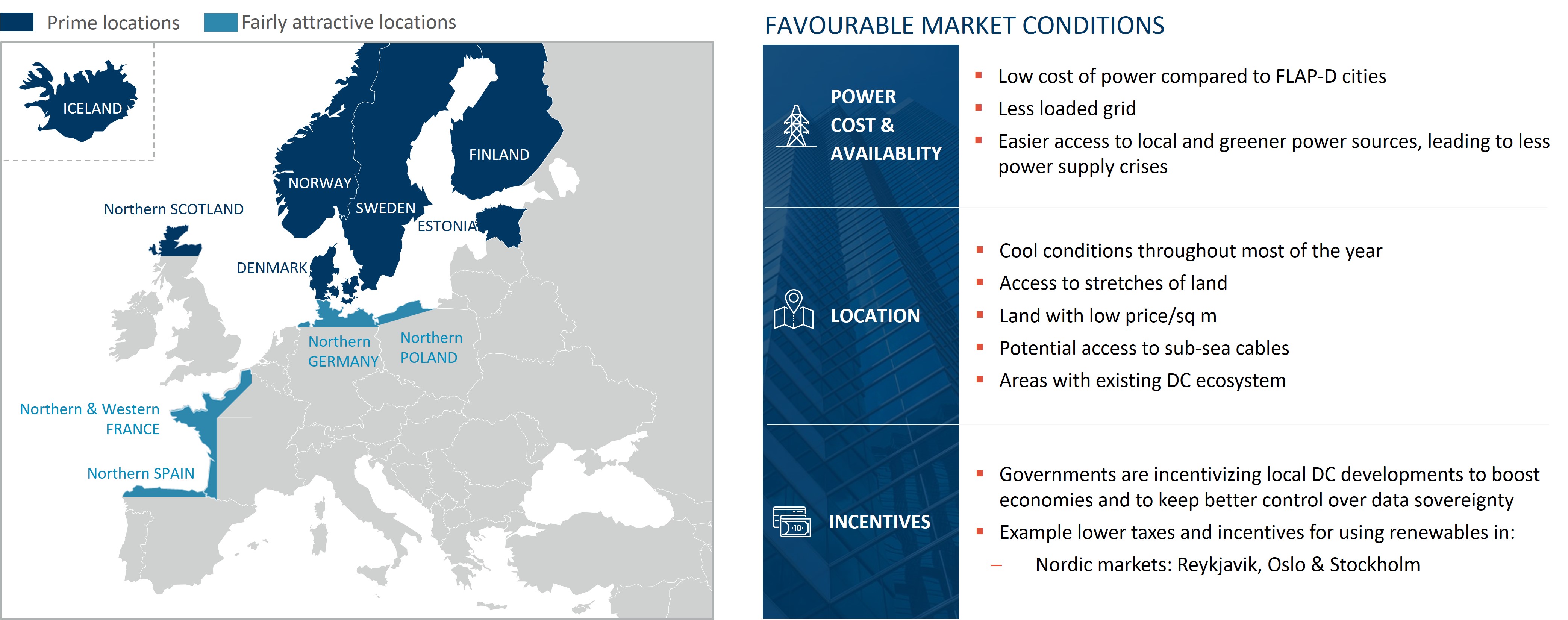 Prime locations
Fairly attractive locations

ICELAND
FINLAND
NORWAY
SWEDEN
ESTONIA
Northern SCOTLAND
DENMARK
Northern GERMANY
Northern POLAND
Northern & Western FRANCE
Northern SPAIN

FAVOURABLE MARKET CONDITIONS

POWER COST & AVAILABLITY

- Low cost of power compared to FLAP-D cities
- Less loaded grid
- Easier access to local and greener power sources, leading to less power supply crises

LOCATION

- Cool conditions throughout most of the year
- Access to stretches of land
- Land with low price/sq m
- Potential access to sub-sea cables
- Areas with existing DC ecosystem

INCENTIVES

- Governments are incentivizing local DC developments to boost economies and to keep better control over data sovereignty
- Example lower taxes and incentives for using renewables in:
– Nordic markets: Reykjavik, Oslo & Stockholm